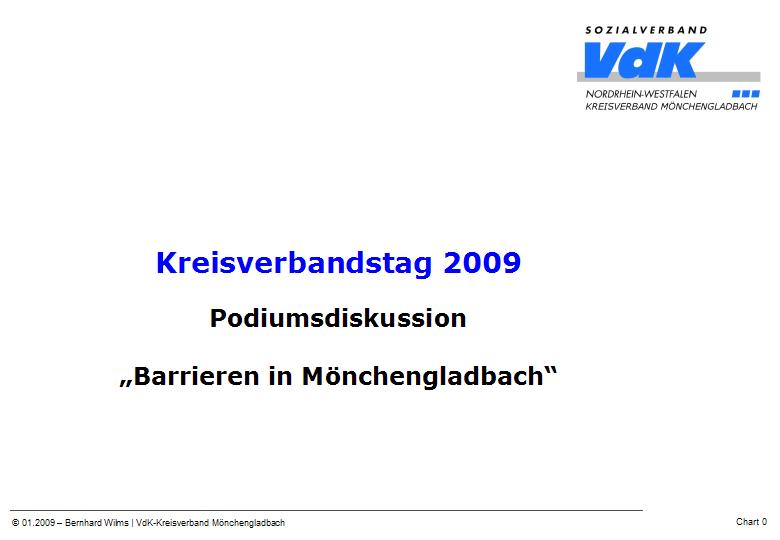 SOZIALVERBAND
VdK
NORDRHEIN-WESTFALEN
KREISVERBAND MÖNCHENGLADBACH

Kreisverbandstag 2009

Podiumsdiskussion

„Barrieren in Mönchengladbach“

© 01.2009 – Bernhard Wilms | VdK-Kreisverband Mönchengladbach

Chart 0